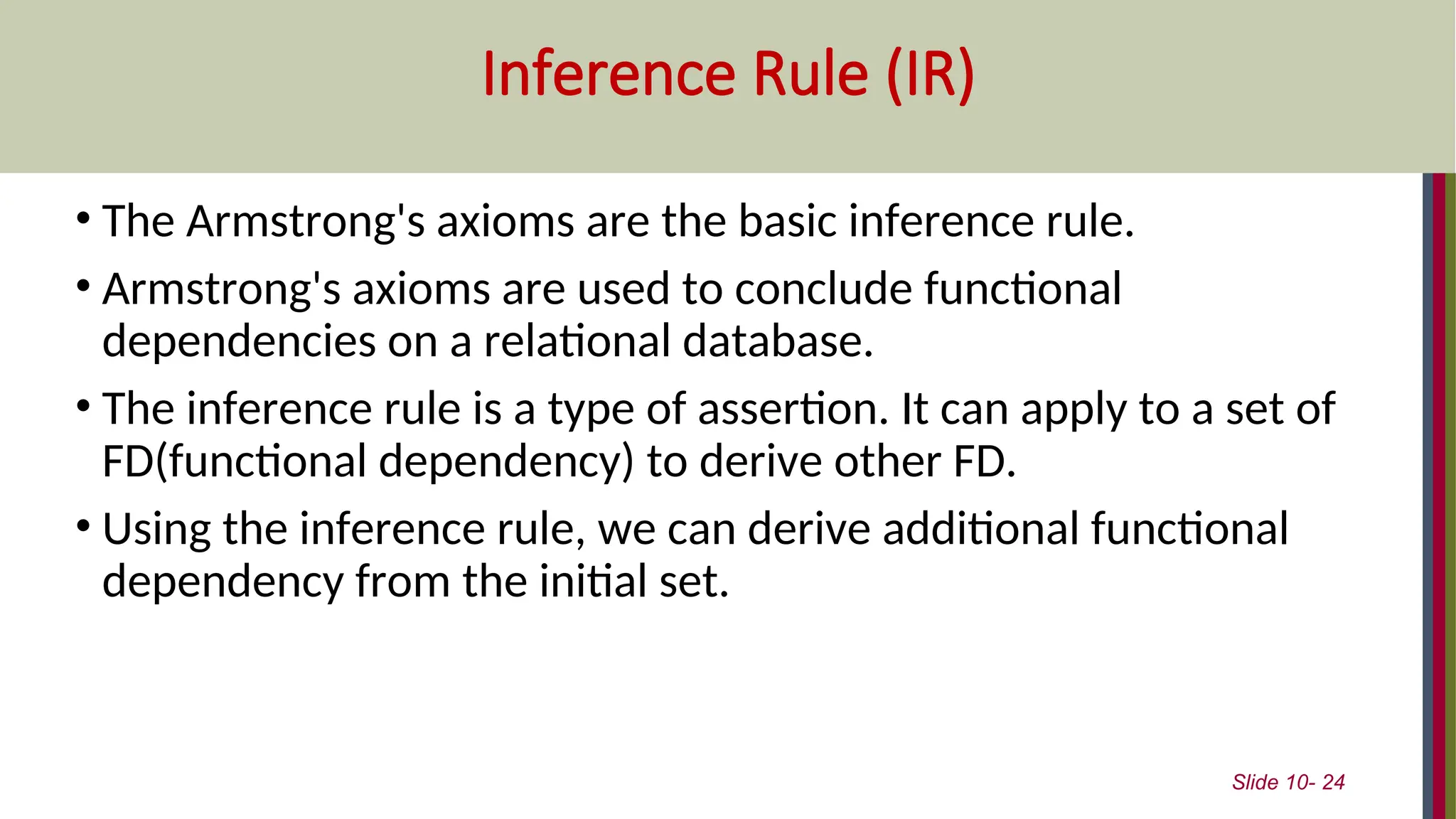 Inference Rule (IR)

• The Armstrong's axioms are the basic inference rule.

• Armstrong's axioms are used to conclude functional dependencies on a relational database.

• The inference rule is a type of assertion. It can apply to a set of FD(functional dependency) to derive other FD.

• Using the inference rule, we can derive additional functional dependency from the initial set.

Slide 10- 24